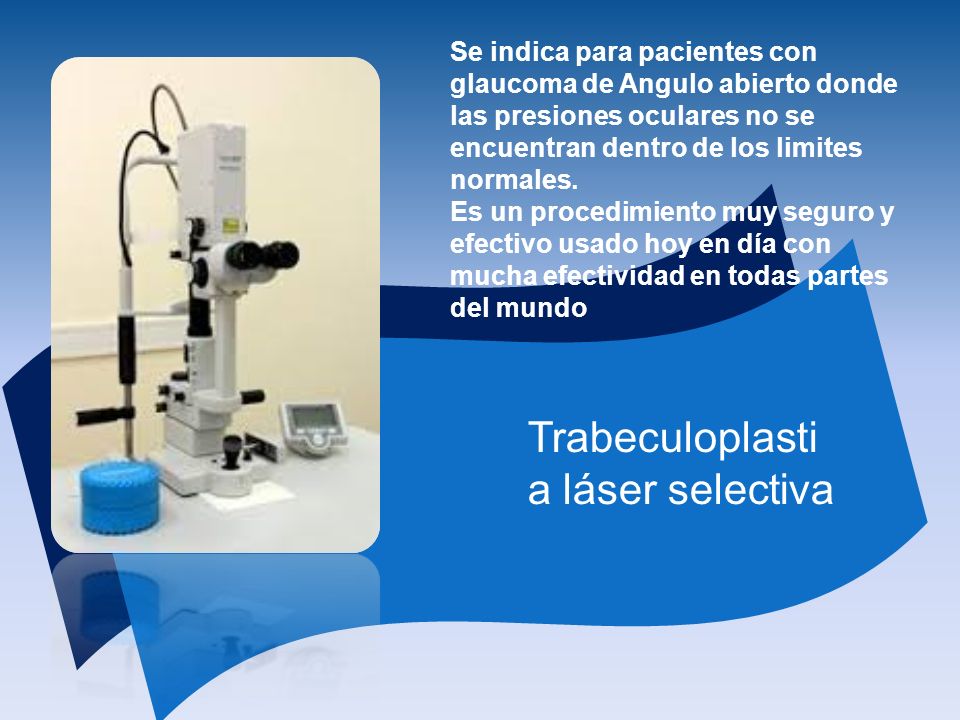 Se indica para pacientes con glaucoma de Angulo abierto donde las presiones oculares no se encuentran dentro de los limites normales.
Es un procedimiento muy seguro y efectivo usado hoy en día con mucha efectividad en todas partes del mundo

Trabeculoplasti a láser selectiva